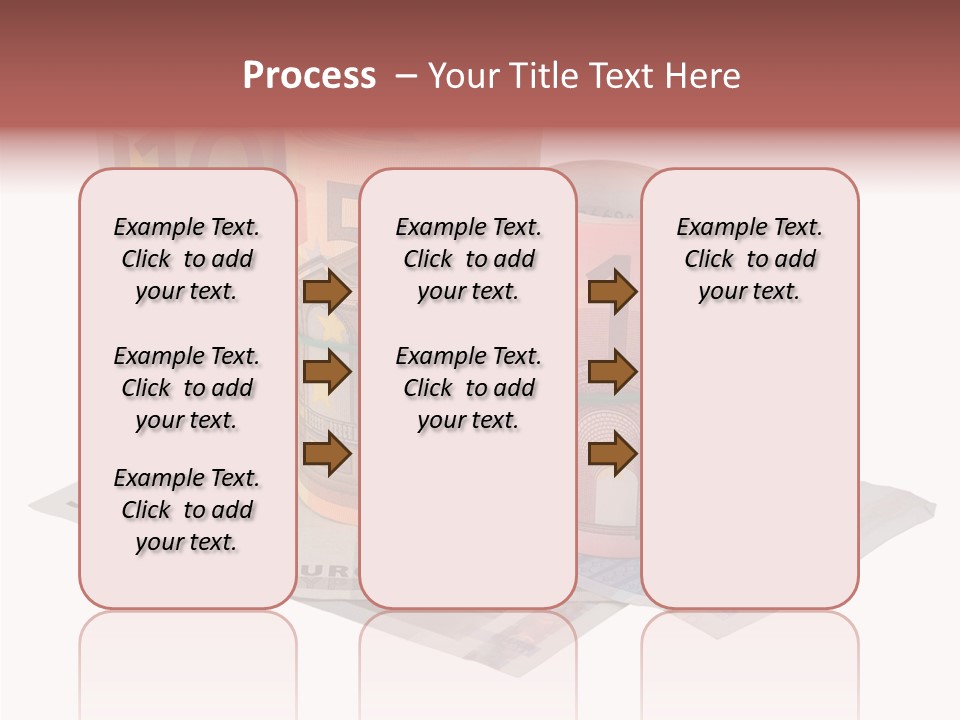 Process – Your Title Text Here

Example Text. Click to add your text.

Example Text. Click to add your text.

Example Text. Click to add your text.

Example Text. Click to add your text.

Example Text. Click to add your text.

Example Text. Click to add your text.